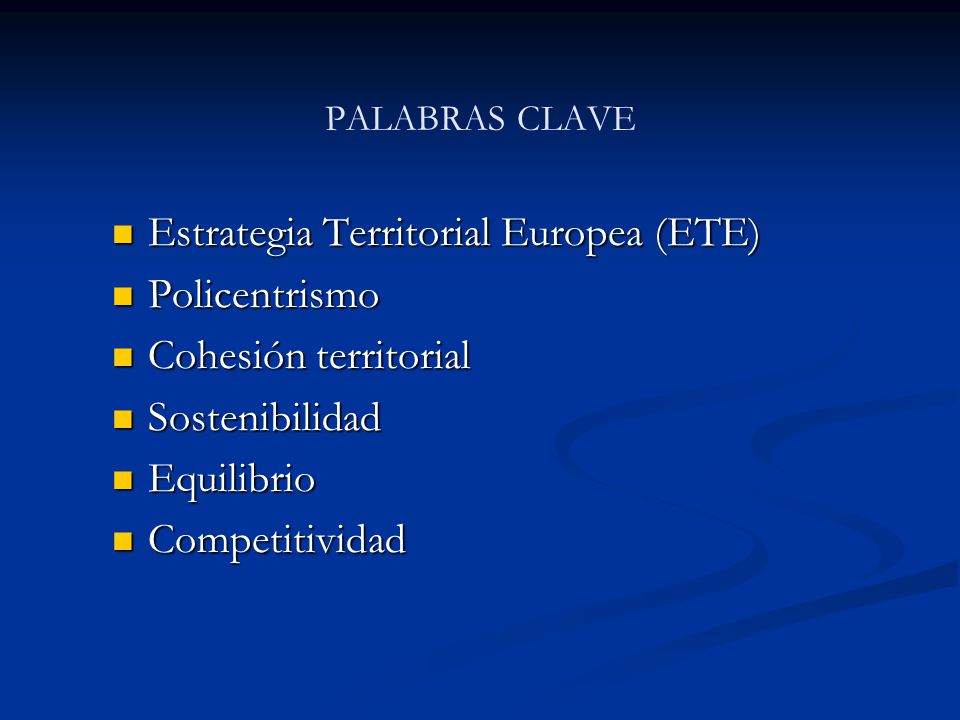 PALABRAS CLAVE

- Estrategia Territorial Europea (ETE)
- Policentrismo
- Cohesión territorial
- Sostenibilidad
- Equilibrio
- Competitividad